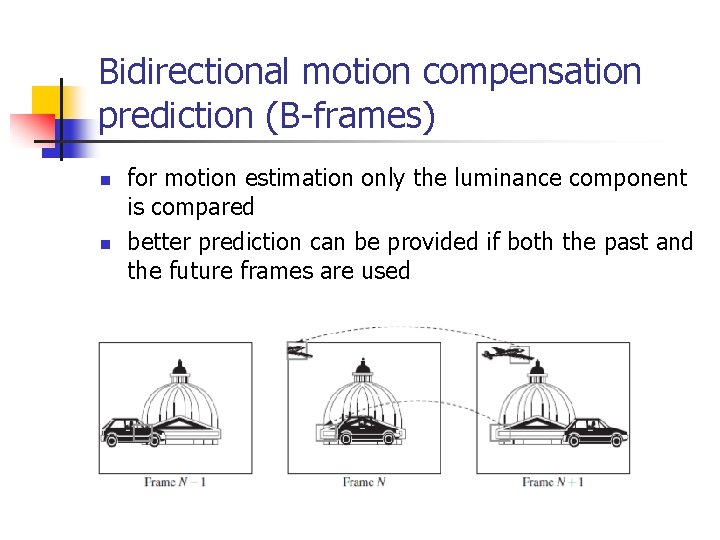 Bidirectional motion compensation prediction (B-frames)

- for motion estimation only the luminance component is compared
- better prediction can be provided if both the past and the future frames are used

Frame $N-1$

Frame $N$

Frame $N+1$